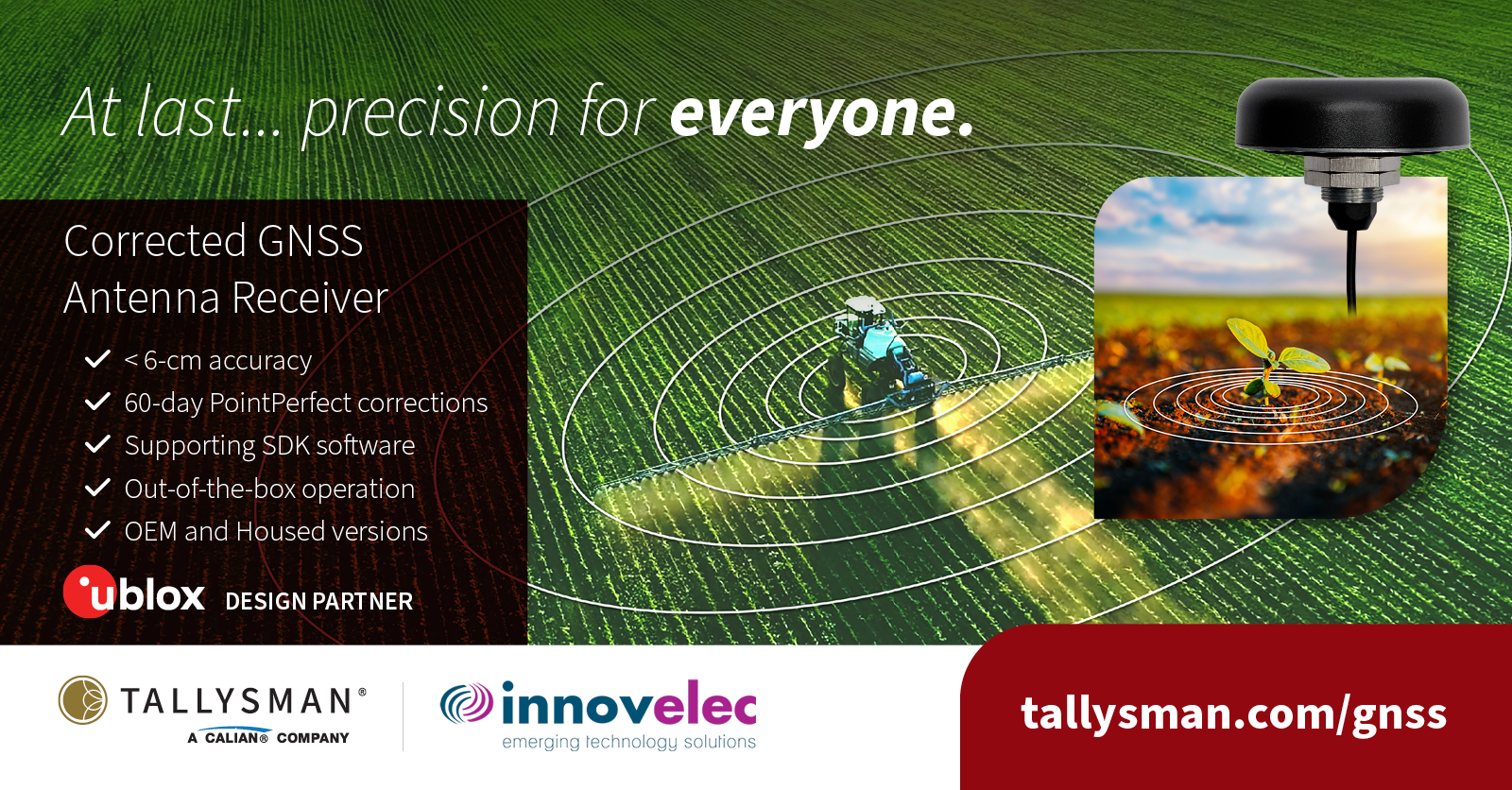 At last... precision for everyone.

Corrected GNSS Antenna Receiver

✓ < 6-cm accuracy
✓ 60-day PointPerfect corrections
✓ Supporting SDK software
✓ Out-of-the-box operation
✓ OEM and Housed versions

ublox DESIGN PARTNER

TALLYSMAN®
A CALIAN® COMPANY

innovelec
emerging technology solutions

tallysman.com/gnss